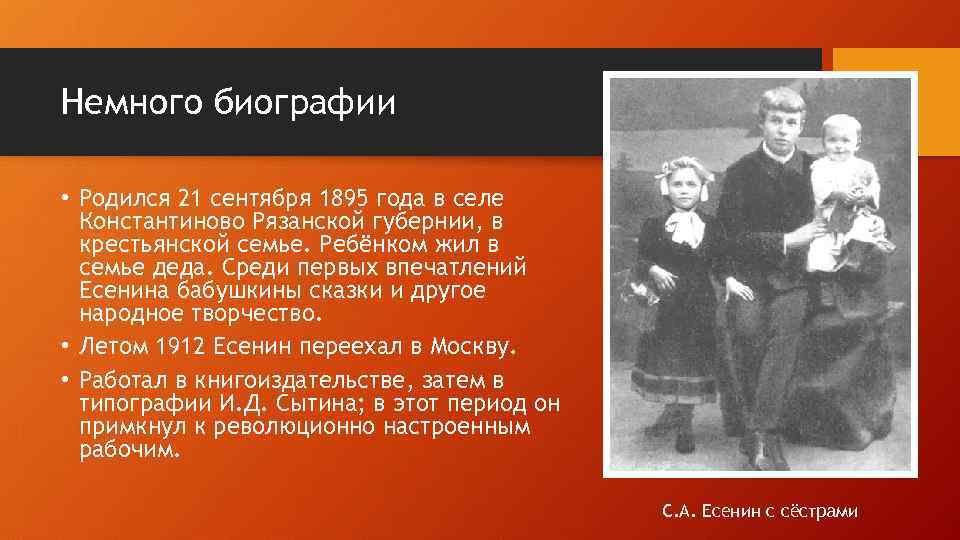 Немного биографии

• Родился 21 сентября 1895 года в селе Константиново Рязанской губернии, в крестьянской семье. Ребёнком жил в семье деда. Среди первых впечатлений Есенина бабушкины сказки и другое народное творчество.
• Летом 1912 Есенин переехал в Москву.
• Работал в книгоиздательстве, затем в типографии И.Д. Сытина; в этот период он примкнул к революционно настроенным рабочим.

С.А. Есенин с сёстрами